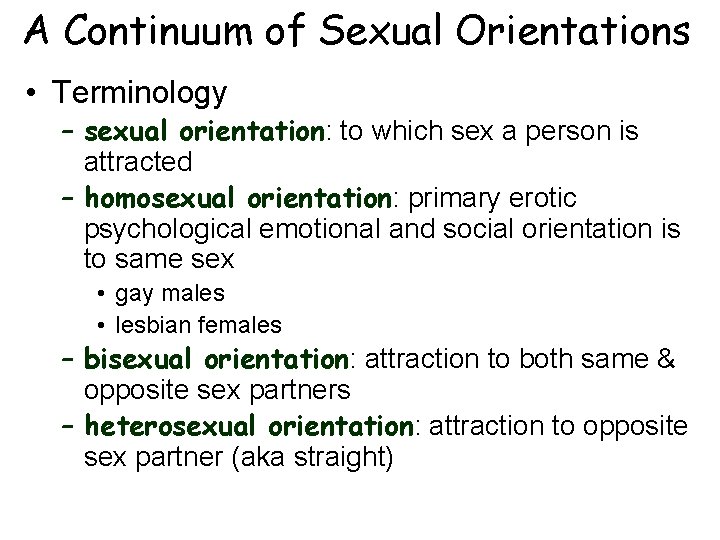 A Continuum of Sexual Orientations

• Terminology

– sexual orientation: to which sex a person is attracted

– homosexual orientation: primary erotic psychological emotional and social orientation is to same sex

• gay males

• lesbian females

– bisexual orientation: attraction to both same & opposite sex partners

– heterosexual orientation: attraction to opposite sex partner (aka straight)